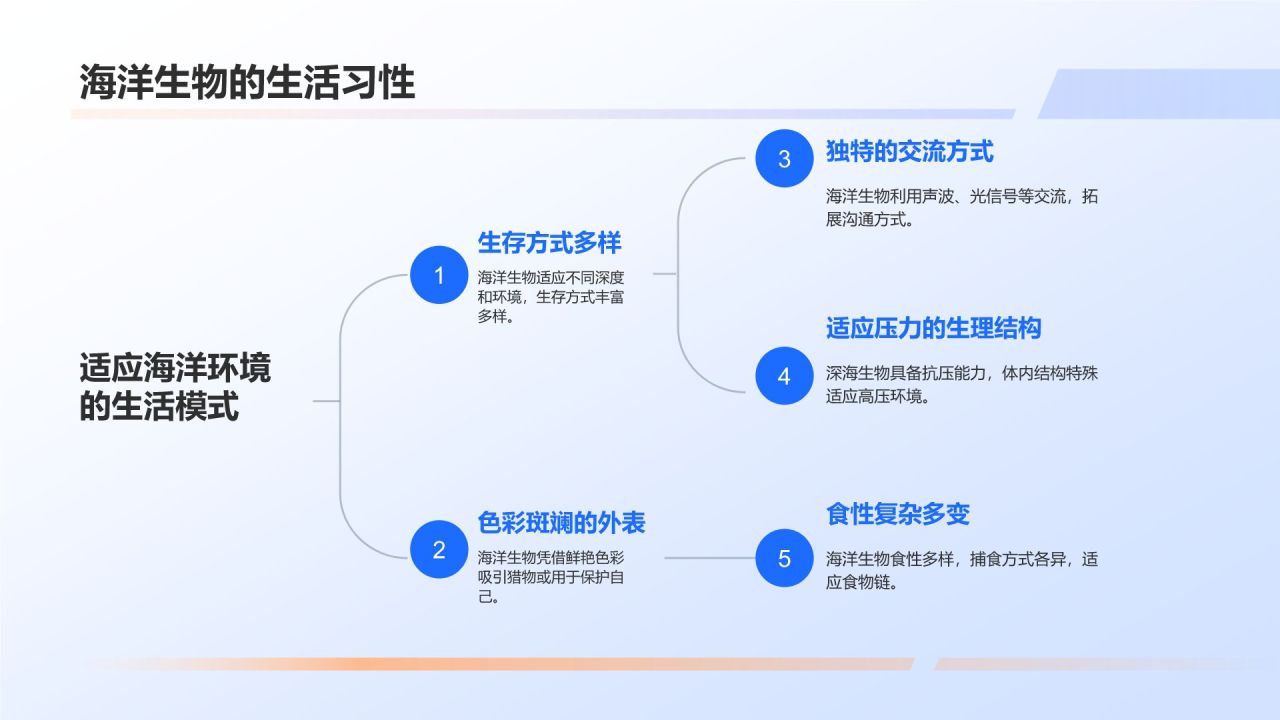 海洋生物的生活习性

适应海洋环境的生活模式

1
生存方式多样
海洋生物适应不同深度和环境，生存方式丰富多样。

2
色彩斑斓的外表
海洋生物凭借鲜艳色彩吸引猎物或用于保护自己。

3
独特的交流方式
海洋生物利用声波、光信号等交流，拓展沟通方式。

4
适应压力的生理结构
深海生物具备抗压能力，体内结构特殊适应高压环境。

5
食性复杂多变
海洋生物食性多样，捕食方式各异，适应食物链。